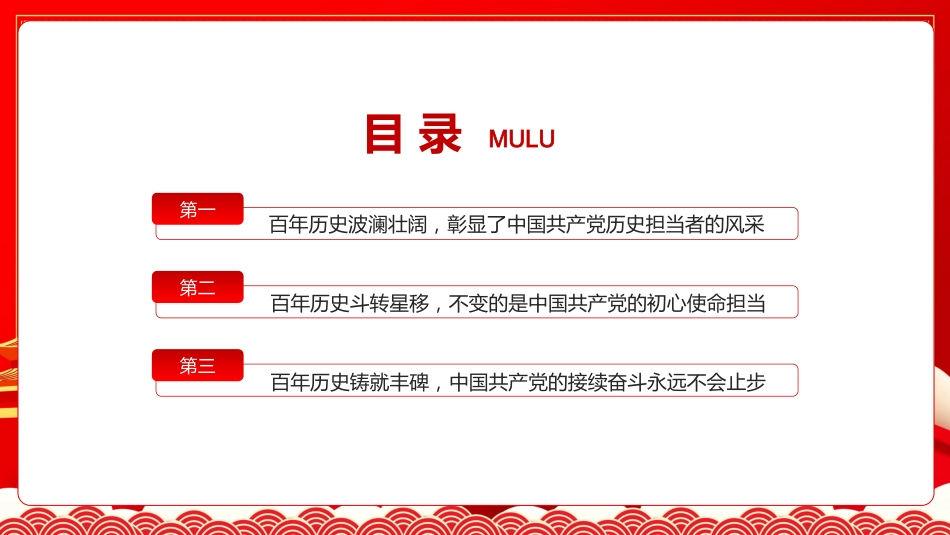 目录 MULU

第一 百年历史波澜壮阔，彰显了中国共产党历史担当者的风采

第二 百年历史斗转星移，不变的是中国共产党的初心使命担当

第三 百年历史铸就丰碑，中国共产党的接续奋斗永远不会止步